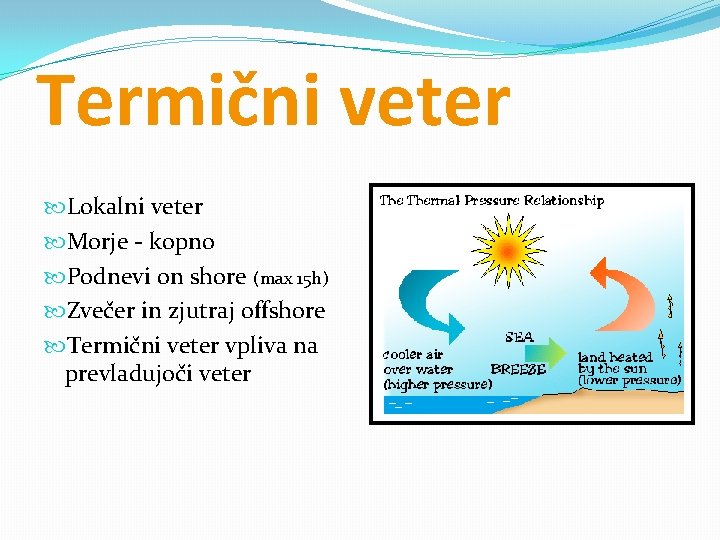 Termični veter

Lokalni veter
Morje - kopno
Podnevi on shore (max 15h)
Zvečer in zjutraj offshore
Termični veter vpliva na prevladujoči veter

The Thermal Pressure Relationship

cooler air over water (higher pressure)

SEA BREEZE

land heated by the sun (lower pressure)